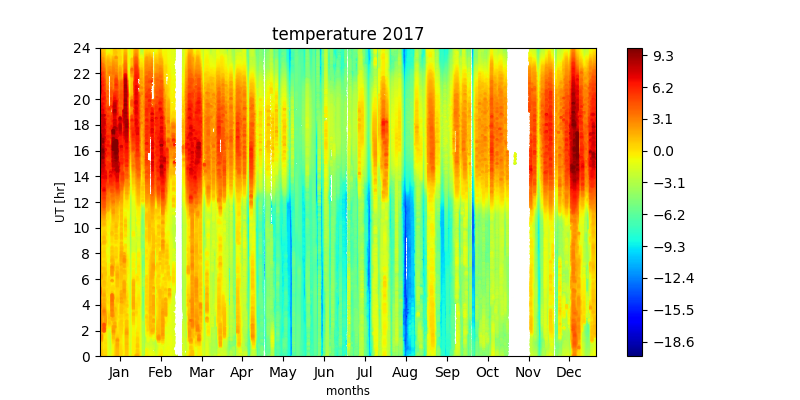 temperature 2017

UT [hr]

24
22
20
18
16
14
12
10
8
6
4
2
0

Jan Feb Mar Apr May Jun Jul Aug Sep Oct Nov Dec

months

9.3
6.2
3.1
0.0
−3.1
−6.2
−9.3
−12.4
−15.5
−18.6